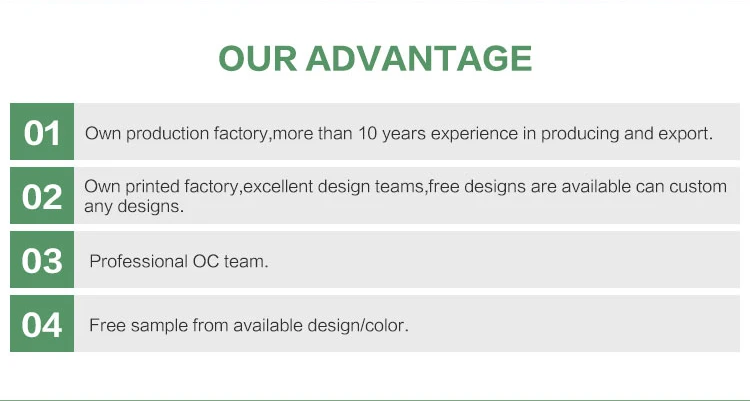 OUR ADVANTAGE

01 Own production factory,more than 10 years experience in producing and export.

02 Own printed factory,excellent design teams,free designs are available can custom any designs.

03 Professional OC team.

04 Free sample from available design/color.